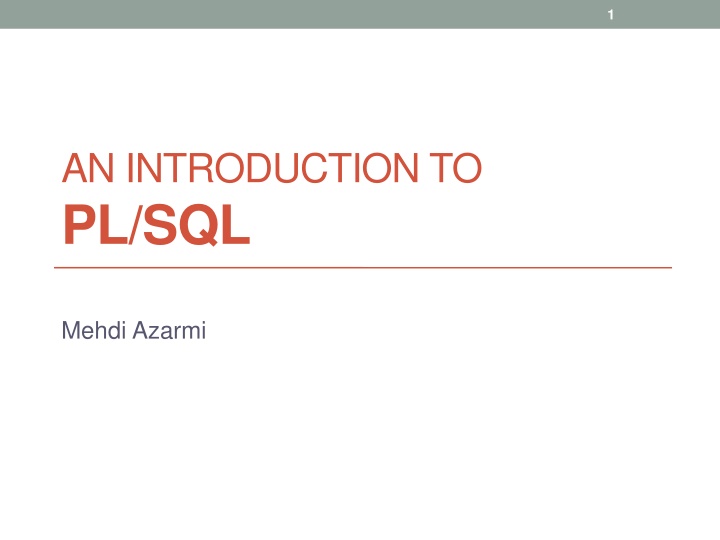 1

AN INTRODUCTION TO
PL/SQL

Mehdi Azarmi